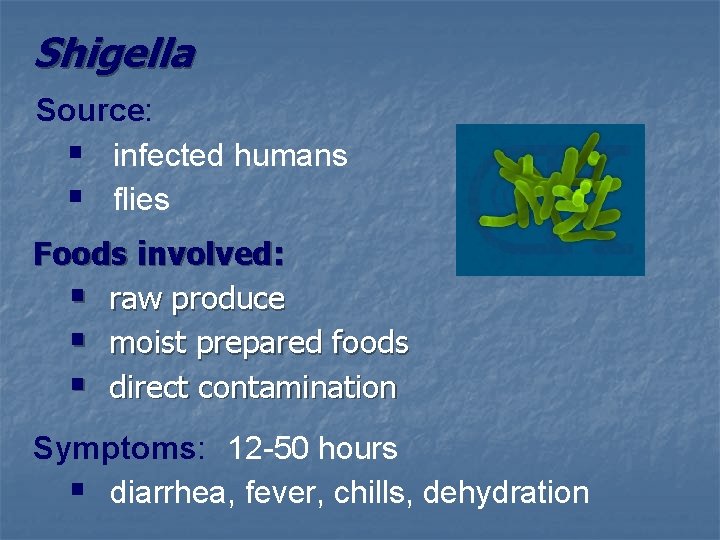 Shigella

Source:
- infected humans
- flies

Foods involved:
- raw produce
- moist prepared foods
- direct contamination

Symptoms: 12-50 hours
- diarrhea, fever, chills, dehydration